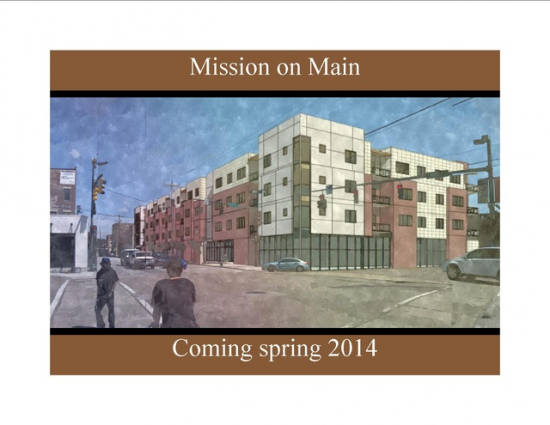 Mission on Main

Coming spring 2014